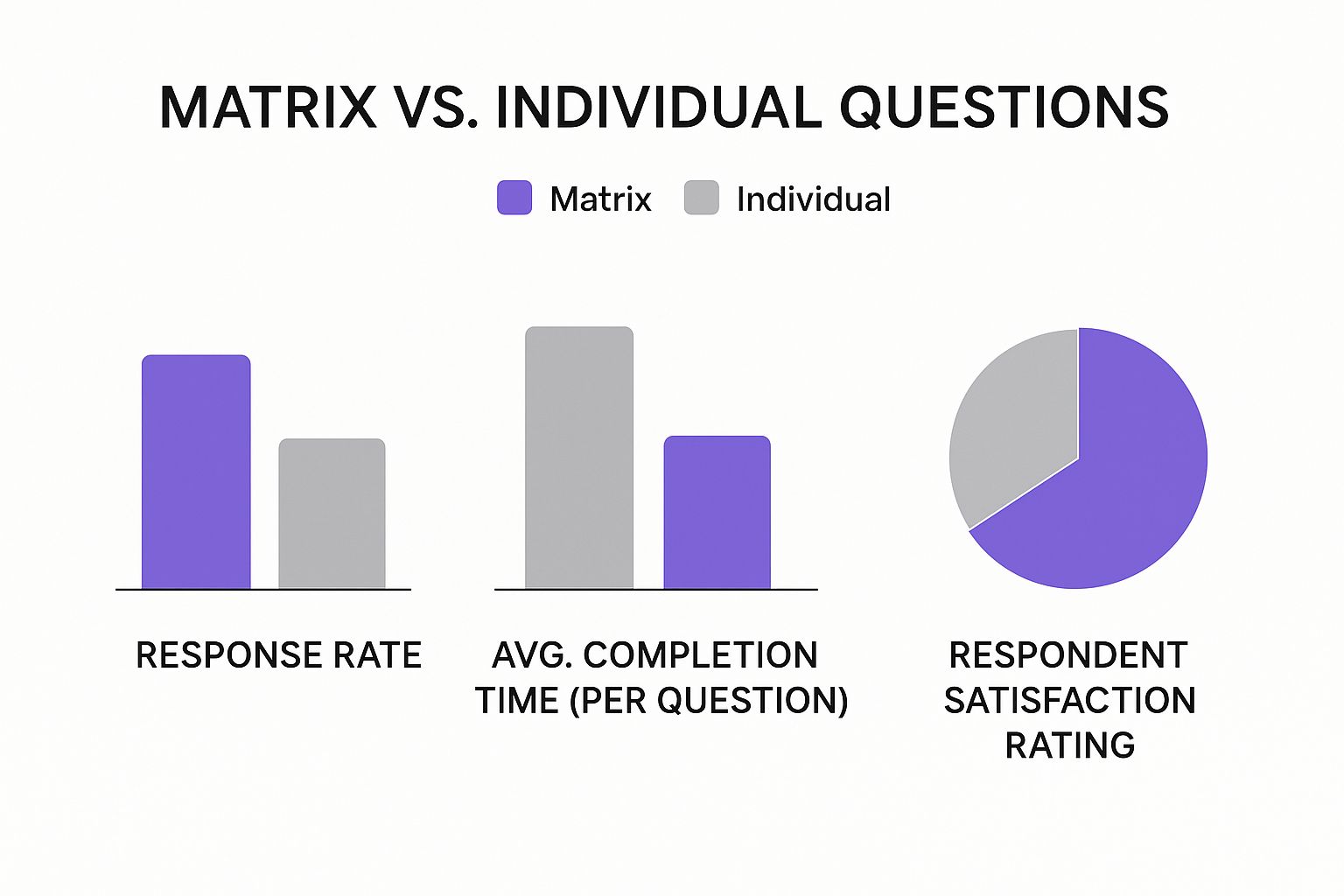 MATRIX VS. INDIVIDUAL QUESTIONS

Matrix Individual

RESPONSE RATE

AVG. COMPLETION TIME (PER QUESTION)

RESPONDENT SATISFACTION RATING